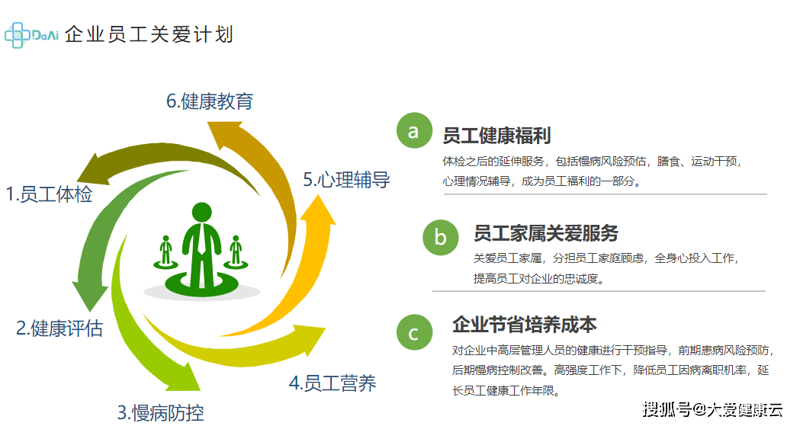 DaAi 企业员工关爱计划

6.健康教育

1.员工体检

5.心理辅导

2.健康评估

4.员工营养

3.慢病防控

a
员工健康福利
体检之后的延伸服务，包括慢病风险预估，膳食、运动干预，心理情况辅导，成为员工福利的一部分。

b
员工家属关爱服务
关爱员工家属，分担员工家庭顾虑，全身心投入工作，提高员工对企业的忠诚度。

c
企业节省培养成本
对企业中高层管理人员的健康进行干预指导，前期患病风险预防，后期慢病控制改善。高强度工作下，降低员工因病离职机率，延长员工健康工作年限。

搜狐号@大爱健康云